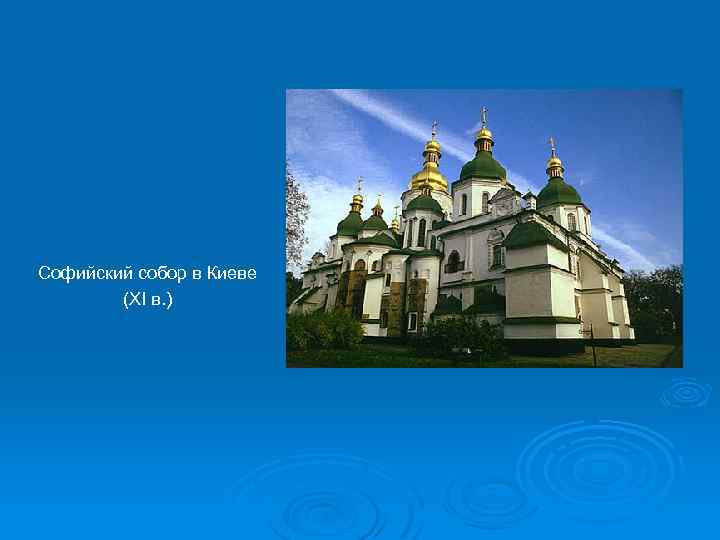 Софийский собор в Киеве
(XI в.)